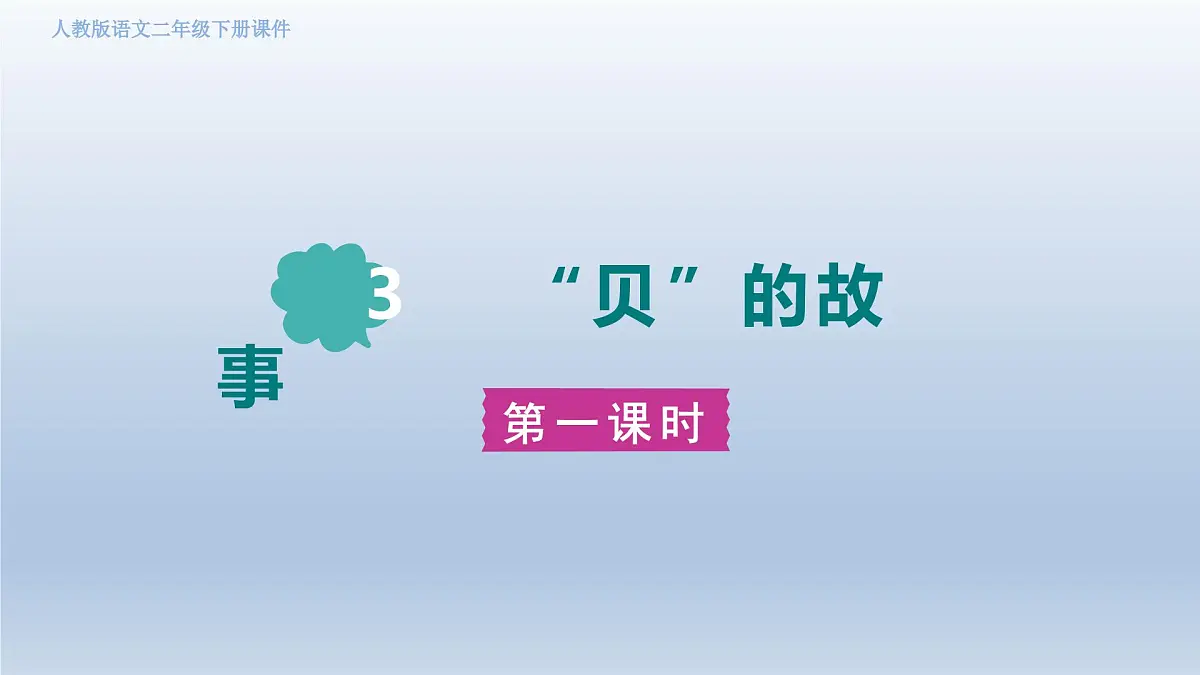 人教版语文二年级下册课件

3 “贝”的故事

第一课时